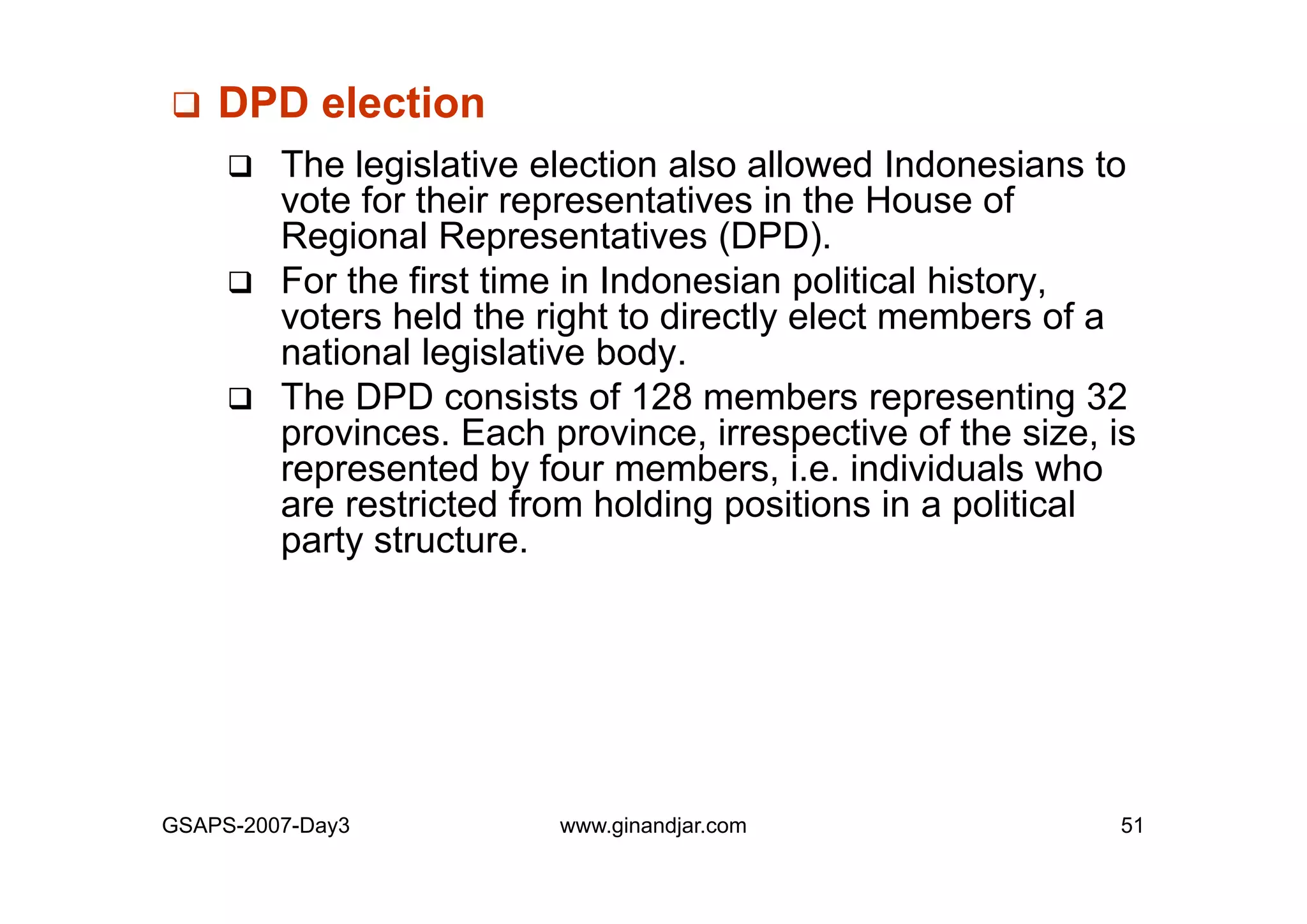 ❑ DPD election

❑ The legislative election also allowed Indonesians to vote for their representatives in the House of Regional Representatives (DPD).

❑ For the first time in Indonesian political history, voters held the right to directly elect members of a national legislative body.

❑ The DPD consists of 128 members representing 32 provinces. Each province, irrespective of the size, is represented by four members, i.e. individuals who are restricted from holding positions in a political party structure.

GSAPS-2007-Day3 www.ginandjar.com 51